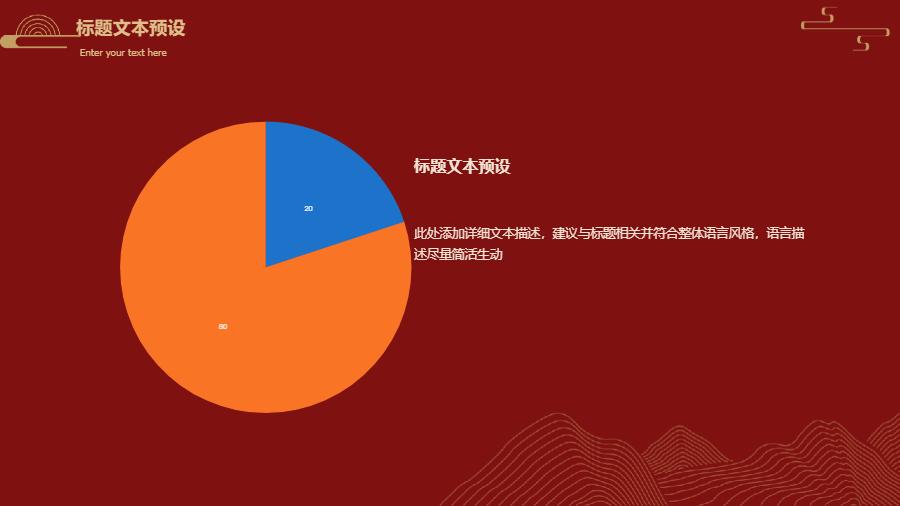 标题文本预设
Enter your text here

20

80

标题文本预设

此处添加详细文本描述，建议与标题相关并符合整体语言风格，语言描述尽量简洁生动